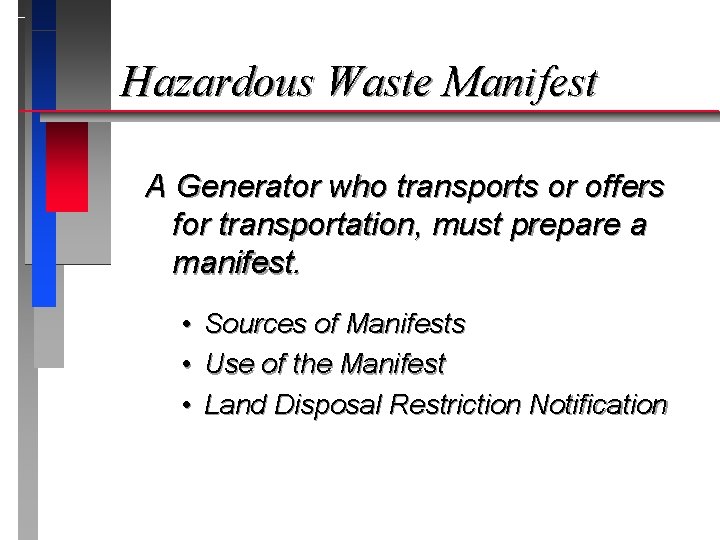 Hazardous Waste Manifest

A Generator who transports or offers for transportation, must prepare a manifest.

• Sources of Manifests
• Use of the Manifest
• Land Disposal Restriction Notification